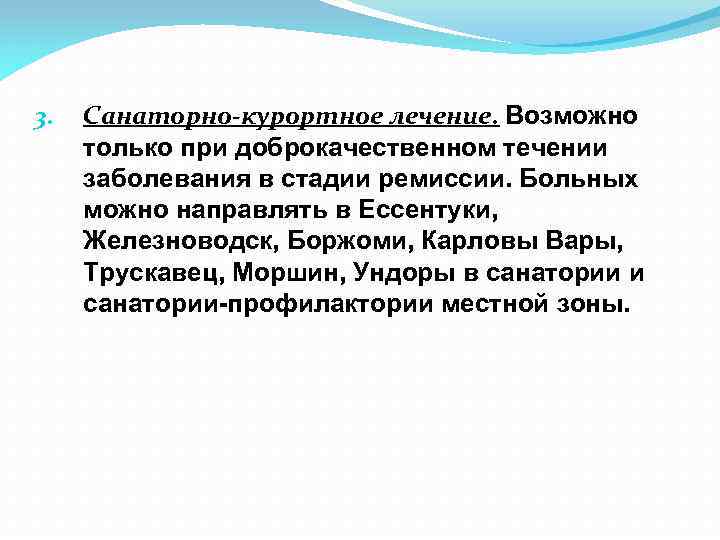 3. Санаторно-курортное лечение. Возможно только при доброкачественном течении заболевания в стадии ремиссии. Больных можно направлять в Ессентуки, Железноводск, Боржоми, Карловы Вары, Трускавец, Моршин, Ундоры в санатории и санатории-профилактории местной зоны.